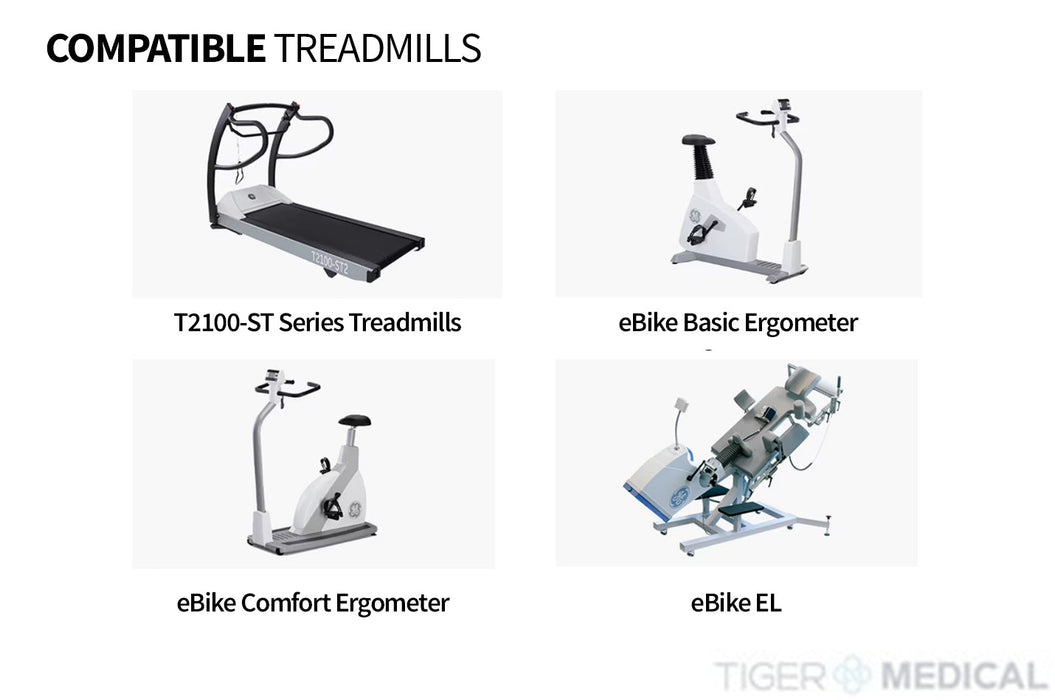 COMPATIBLE TREADMILLS

T2100-ST2

T2100-ST Series Treadmills

eBike Basic Ergometer

eBike Comfort Ergometer

eBike EL

TIGER MEDICAL